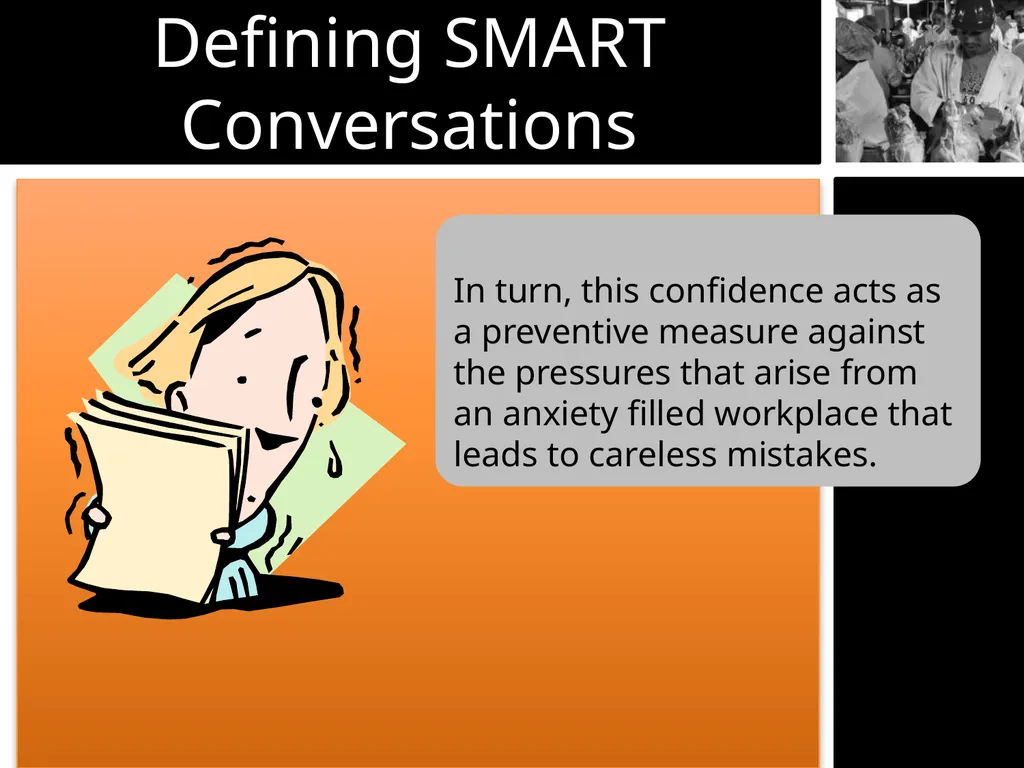 Defining SMART Conversations

In turn, this confidence acts as a preventive measure against the pressures that arise from an anxiety filled workplace that leads to careless mistakes.